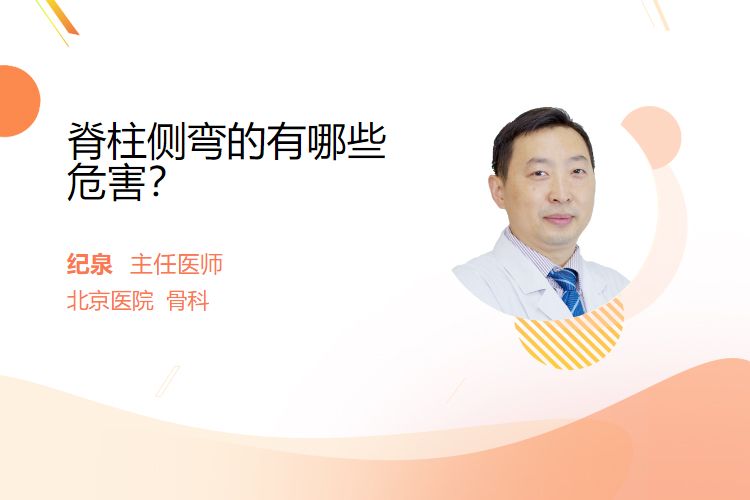 脊柱侧弯的有哪些危害?

纪泉 主任医师
北京医院 骨科